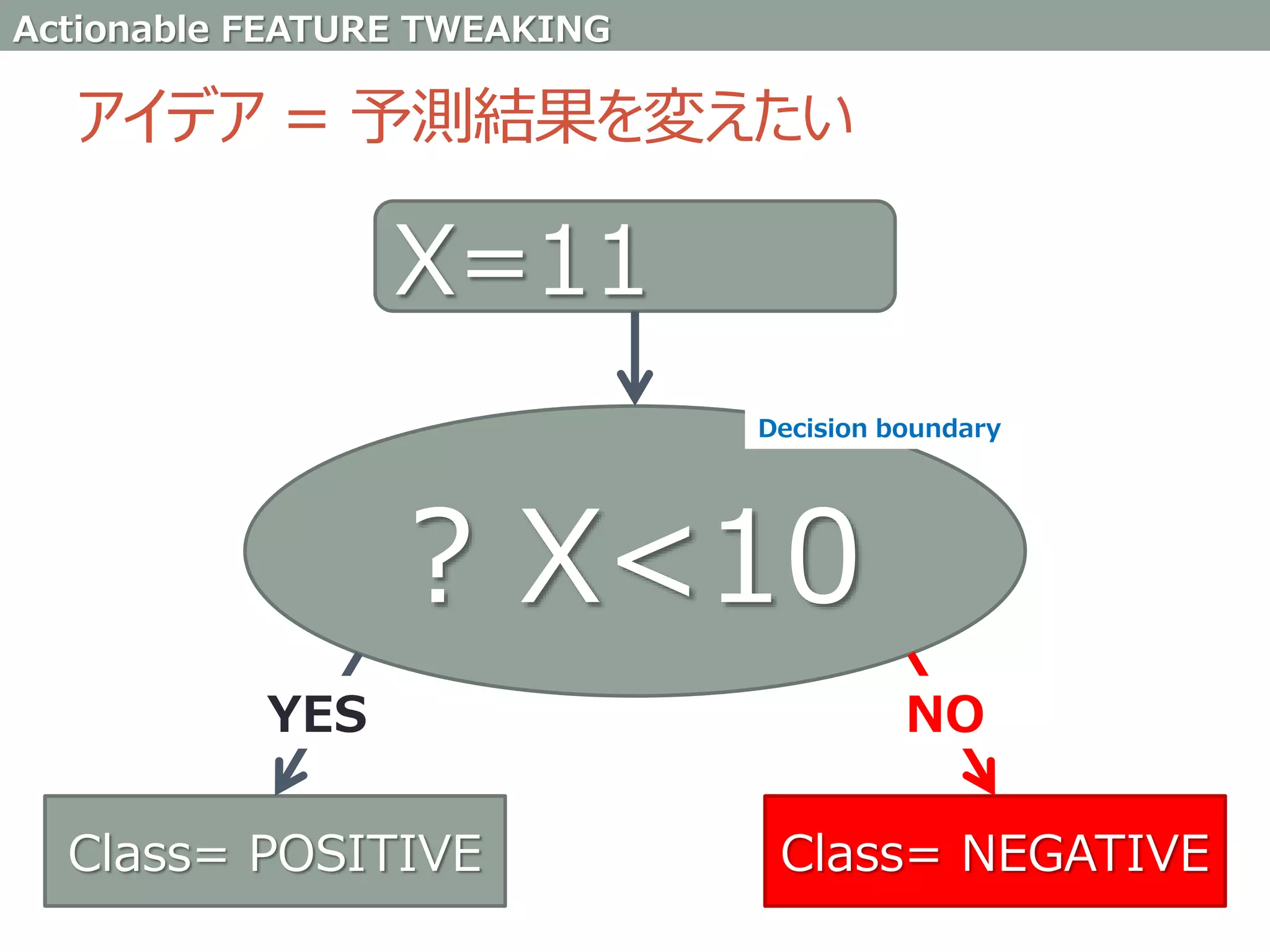 Actionable FEATURE TWEAKING

アイデア = 予測結果を変えたい

X=11

Decision boundary

? X<10

YES

NO

Class= POSITIVE

Class= NEGATIVE